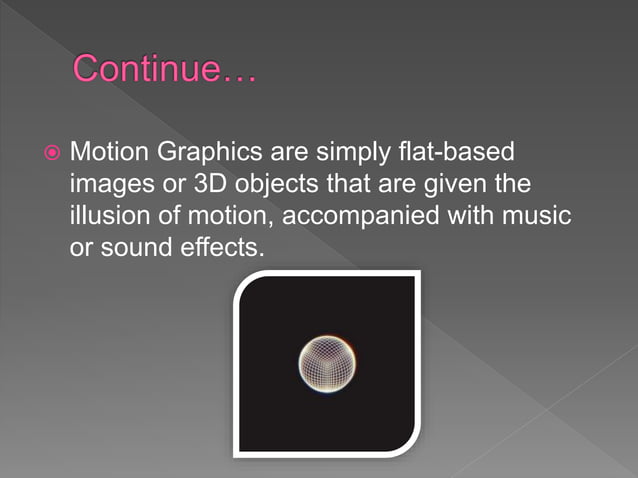 Continue…

Motion Graphics are simply flat-based images or 3D objects that are given the illusion of motion, accompanied with music or sound effects.